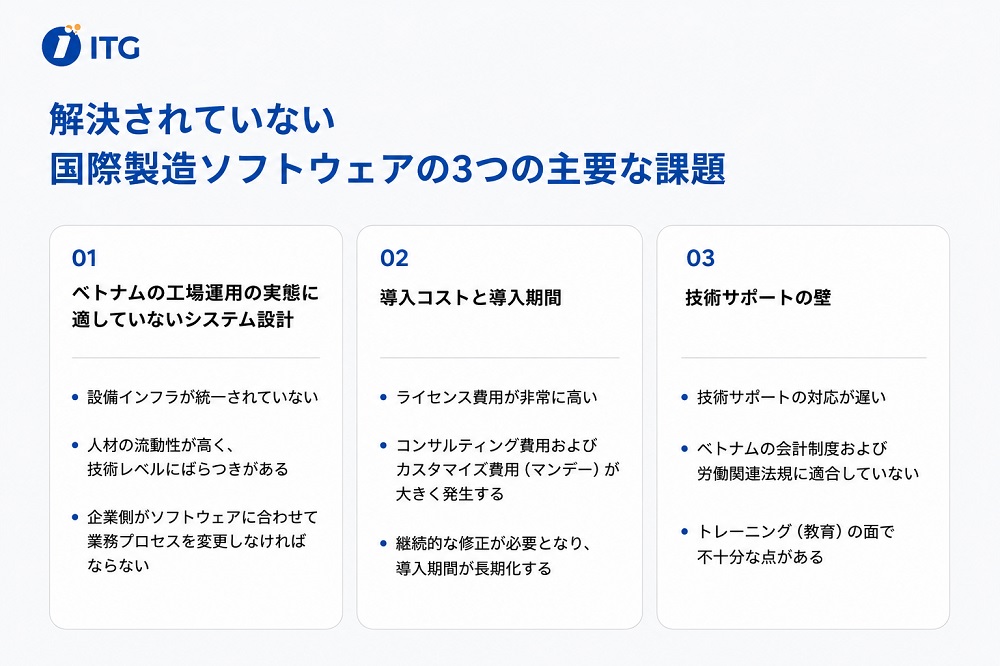 ITG

解決されていない
国際製造ソフトウェアの3つの主要な課題

01
ベトナムの工場運用の実態に適していないシステム設計

• 設備インフラが統一されていない
• 人材の流動性が高く、技術レベルにばらつきがある
• 企業側がソフトウェアに合わせて業務プロセスを変更しなければならない

02
導入コストと導入期間

• ライセンス費用が非常に高い
• コンサルティング費用およびカスタマイズ費用（マンデー）が大きく発生する
• 継続的な修正が必要となり、導入期間が長期化する

03
技術サポートの壁

• 技術サポートの対応が遅い
• ベトナムの会計制度および労働関連法規に適合していない
• トレーニング（教育）の面で不十分な点がある